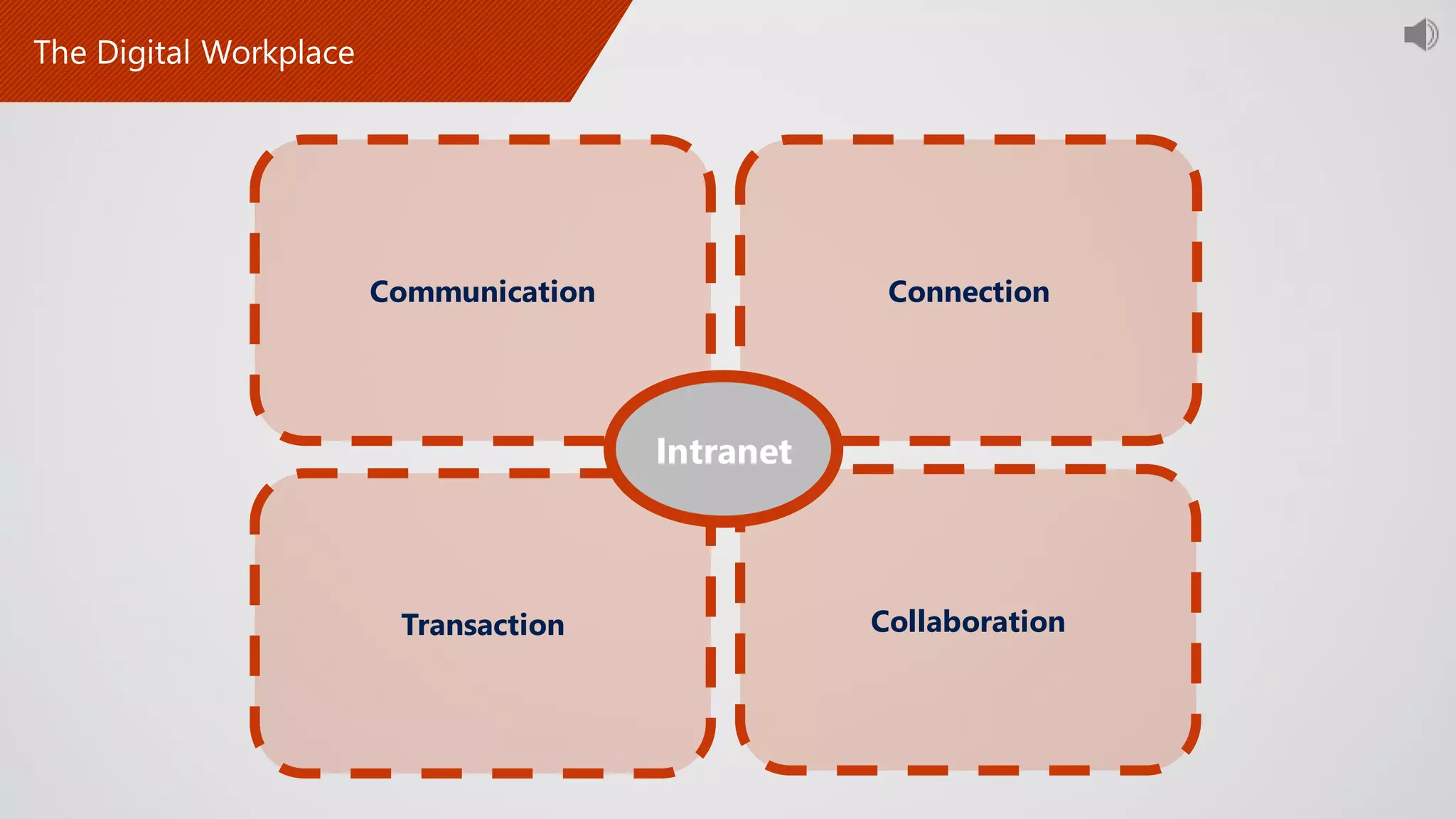 The Digital Workplace

Communication

Connection

Intranet

Transaction

Collaboration